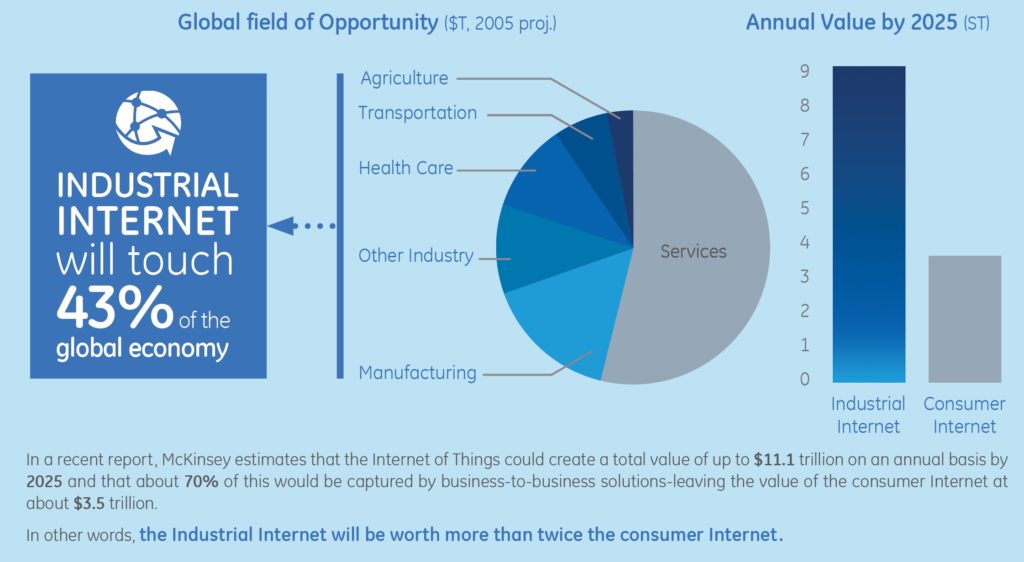 Global field of Opportunity ($T, 2005 proj.)

Annual Value by 2025 (ST)

INDUSTRIAL INTERNET will touch 43% of the global economy

Agriculture

Transportation

Health Care

Other Industry

Manufacturing

Services

9
8
7
6
5
4
3
2
1
0

Industrial Internet

Consumer Internet

In a recent report, McKinsey estimates that the Internet of Things could create a total value of up to $11.1 trillion on an annual basis by 2025 and that about 70% of this would be captured by business-to-business solutions-leaving the value of the consumer Internet at about $3.5 trillion.

In other words, the Industrial Internet will be worth more than twice the consumer Internet.